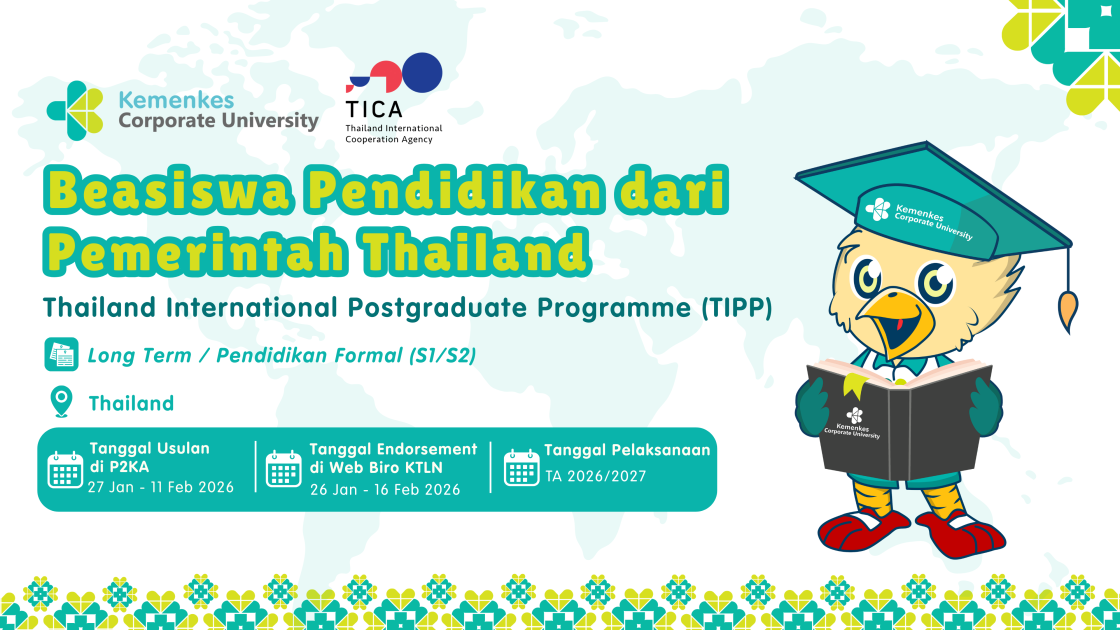 Kemenkes Corporate University

TICA
Thailand International Cooperation Agency

Beasiswa Pendidikan dari Pemerintah Thailand

Thailand International Postgraduate Programme (TIPP)

Long Term / Pendidikan Formal (S1/S2)

Thailand

Tanggal Usulan di P2KA
27 Jan - 11 Feb 2026

Tanggal Endorsement di Web Biro KTLN
26 Jan - 16 Feb 2026

Tanggal Pelaksanaan
TA 2026/2027

Kemenkes Corporate University

Kemenkes Corporate University